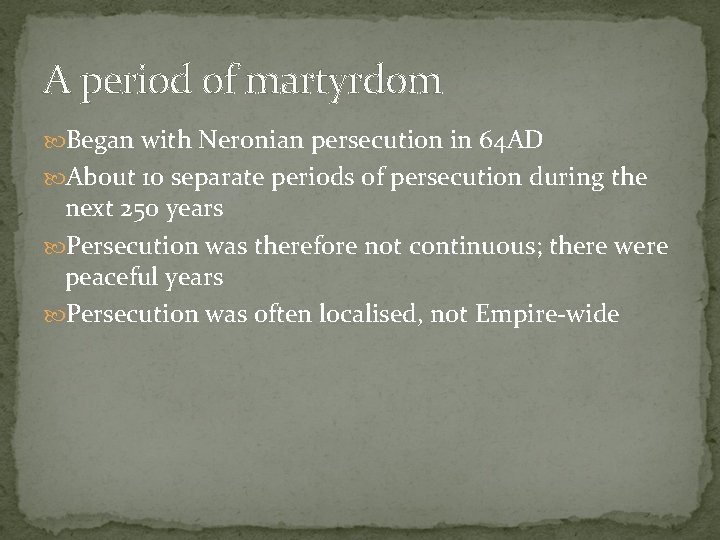 A period of martyrdom

Began with Neronian persecution in 64AD

About 10 separate periods of persecution during the next 250 years

Persecution was therefore not continuous; there were peaceful years

Persecution was often localised, not Empire-wide